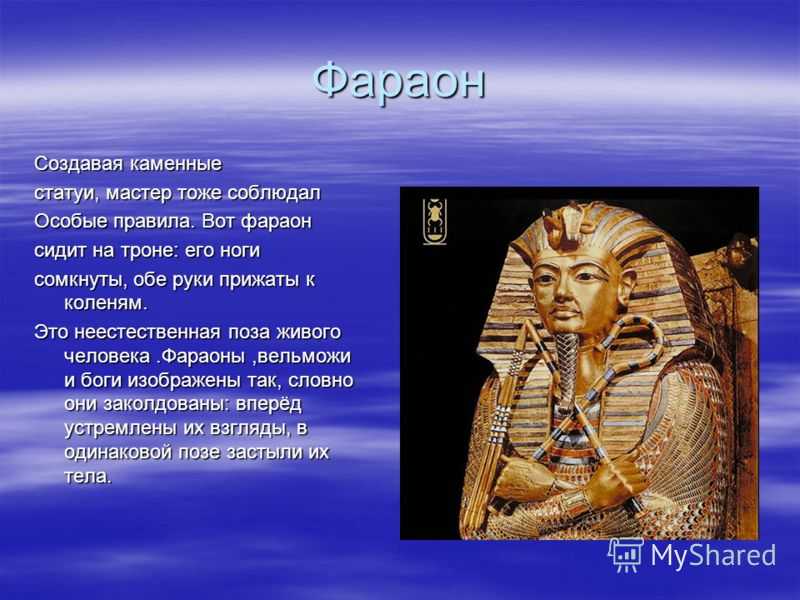 Фараон

Создавая каменные

статуи, мастер тоже соблюдал

Особые правила. Вот фараон

сидит на троне: его ноги

сомкнуты, обе руки прижаты к коленям.

Это неестественная поза живого человека .Фараоны ,вельможи и боги изображены так, словно они заколдованы: вперёд устремлены их взгляды, в одинаковой позе застыли их тела.

MyShared